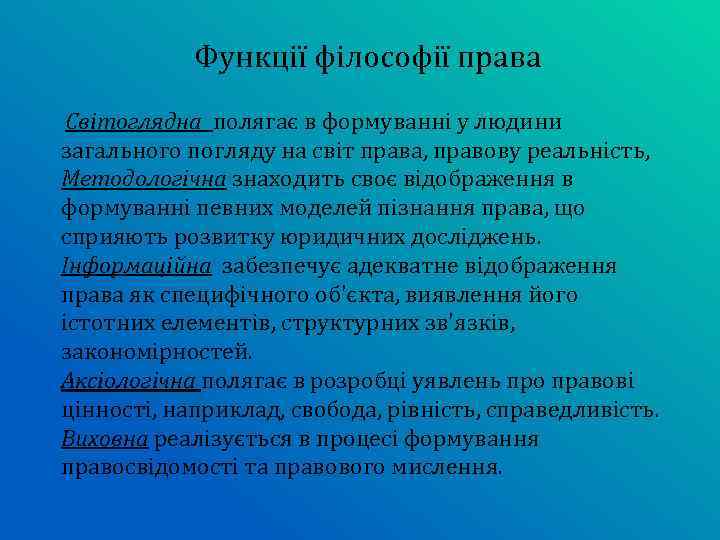 Функції філософії права

Світоглядна полягає в формуванні у людини загального погляду на світ права, правову реальність,
Методологічна знаходить своє відображення в формуванні певних моделей пізнання права, що сприяють розвитку юридичних досліджень.
Інформаційна забезпечує адекватне відображення права як специфічного об'єкта, виявлення його істотних елементів, структурних зв'язків, закономірностей.
Аксіологічна полягає в розробці уявлень про правові цінності, наприклад, свобода, рівність, справедливість.
Виховна реалізується в процесі формування правосвідомості та правового мислення.